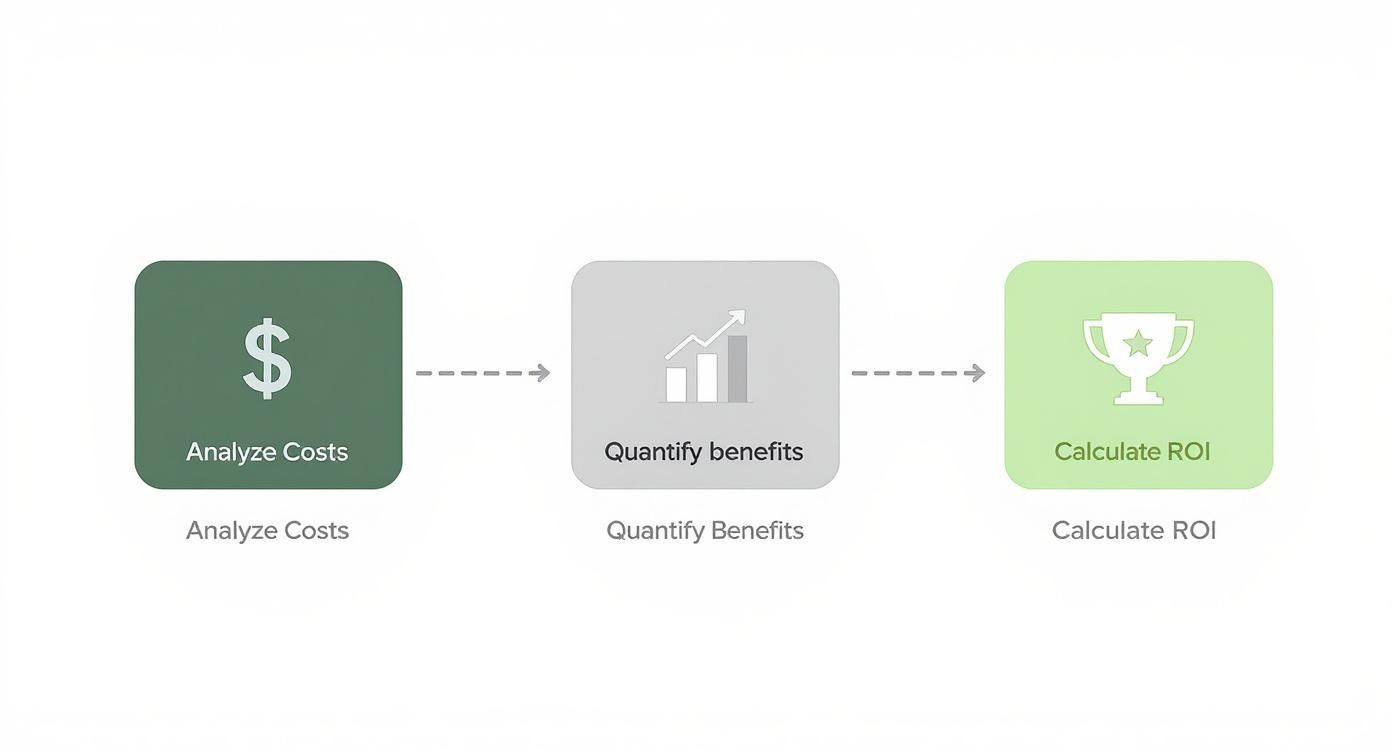 $

Analyze Costs

Analyze Costs

Quantify benefits

Quantify Benefits

Calculate ROI

Calculate ROI